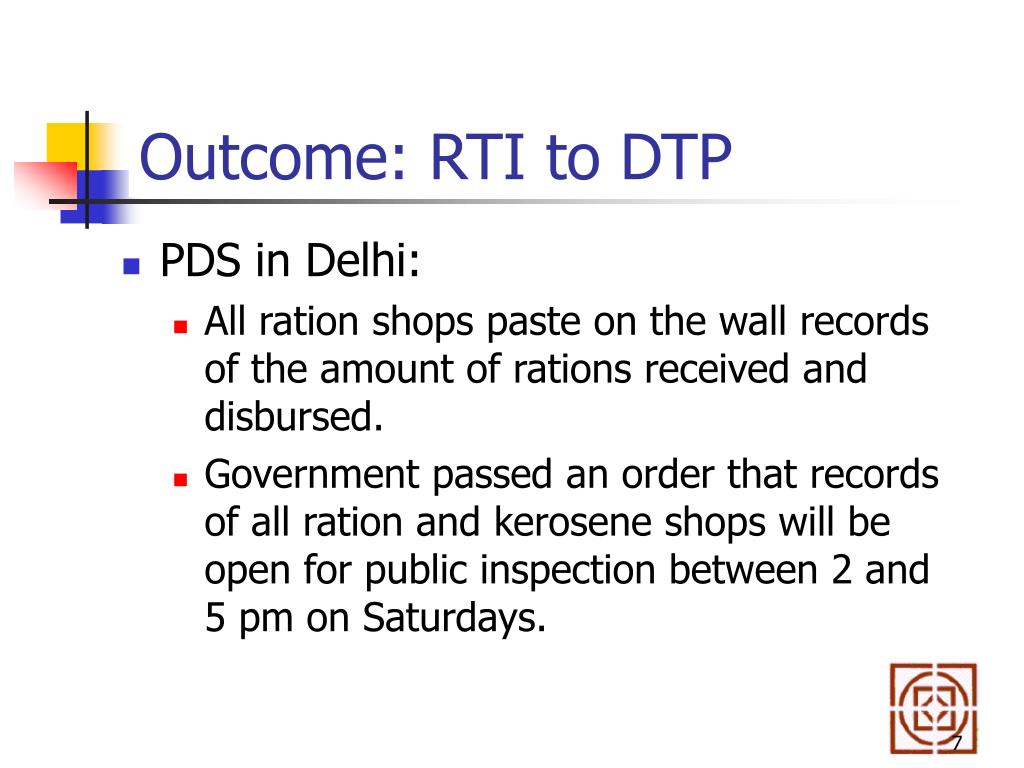 Outcome: RTI to DTP

PDS in Delhi:

All ration shops paste on the wall records of the amount of rations received and disbursed.

Government passed an order that records of all ration and kerosene shops will be open for public inspection between 2 and 5 pm on Saturdays.

7